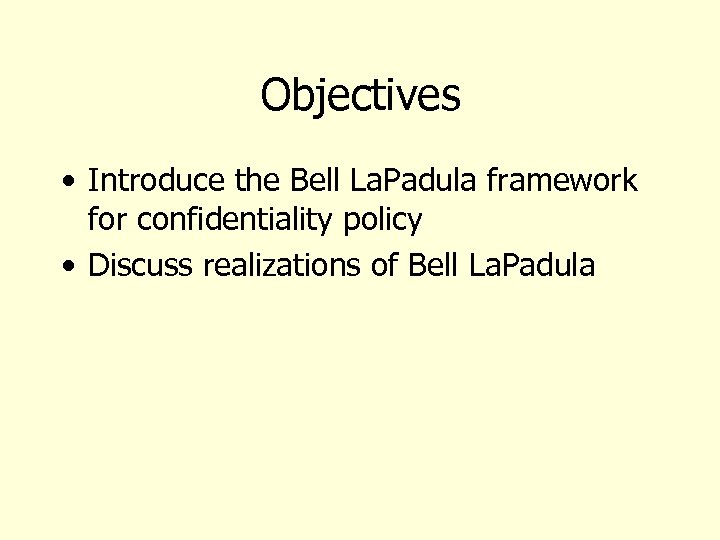 Objectives

• Introduce the Bell LaPadula framework for confidentiality policy
• Discuss realizations of Bell LaPadula